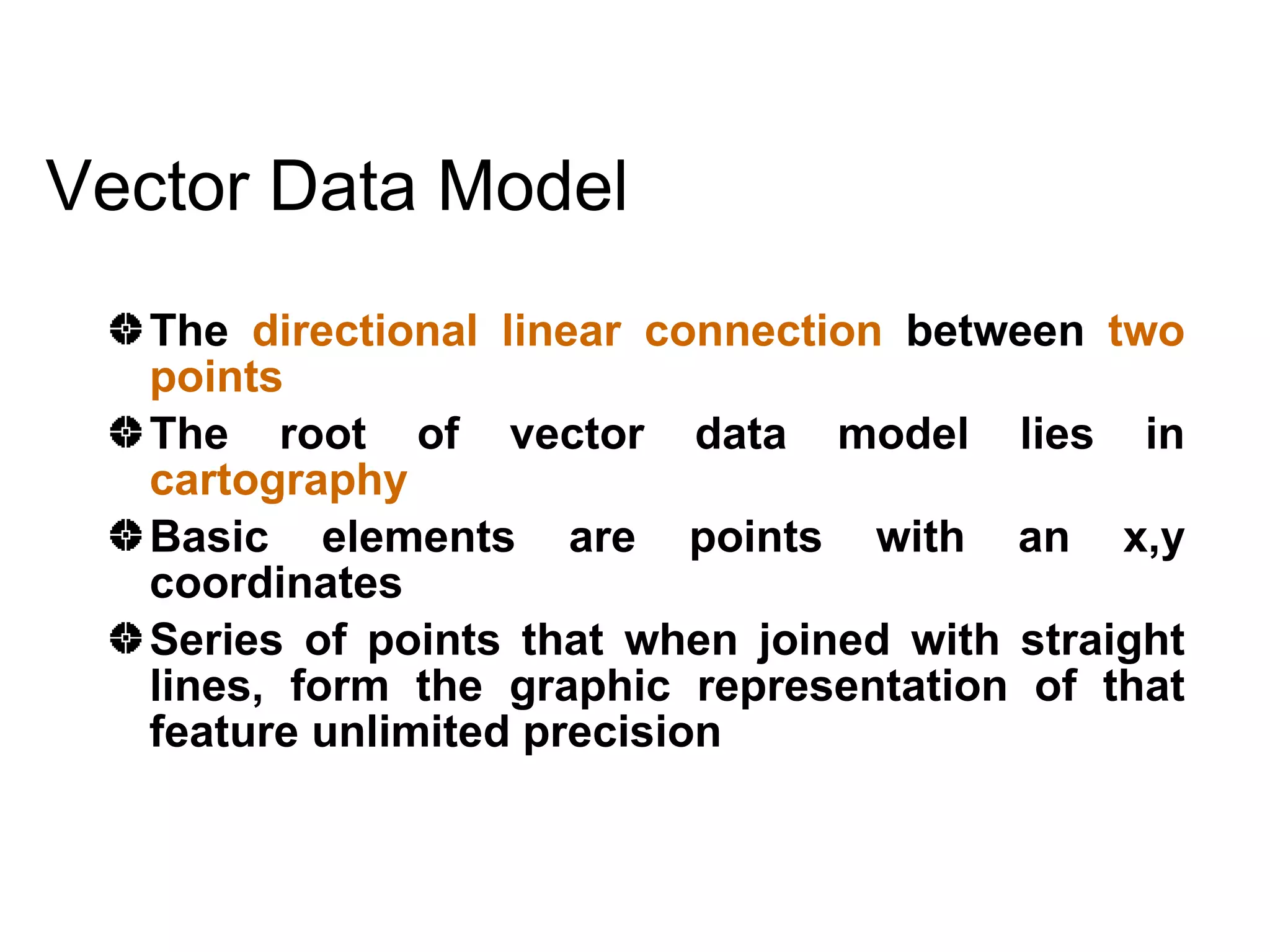 Vector Data Model

The directional linear connection between two points

The root of vector data model lies in cartography

Basic elements are points with an x,y coordinates

Series of points that when joined with straight lines, form the graphic representation of that feature unlimited precision